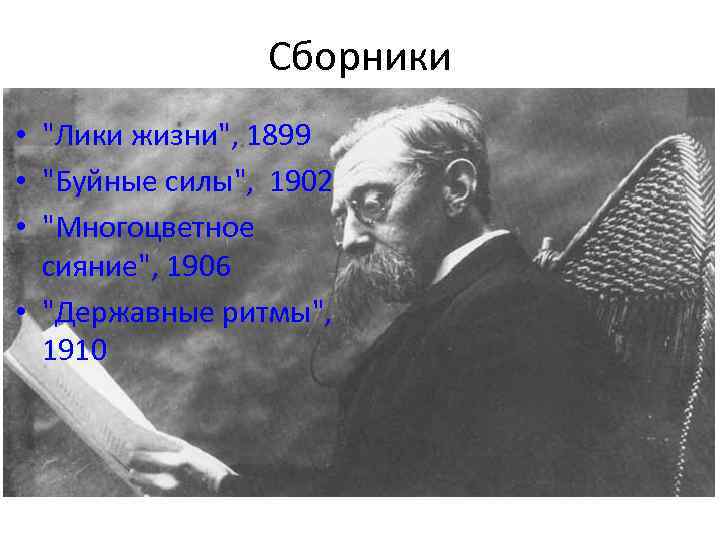 Сборники

• "Лики жизни", 1899
• "Буйные силы", 1902
• "Многоцветное сияние", 1906
• "Державные ритмы", 1910